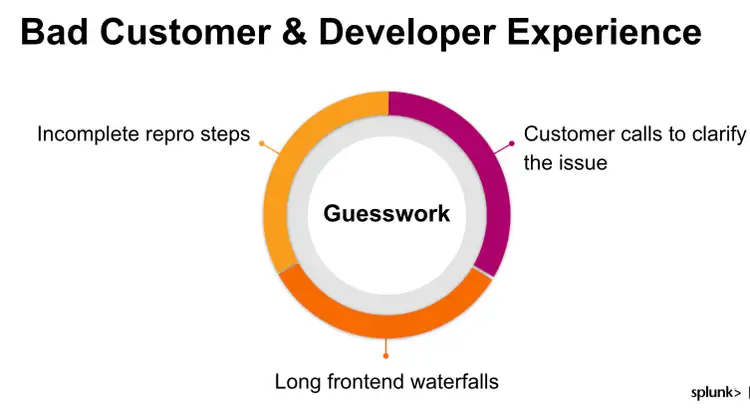 Bad Customer & Developer Experience

Incomplete repro steps

Customer calls to clarify the issue

Guesswork

Long frontend waterfalls

splunk>